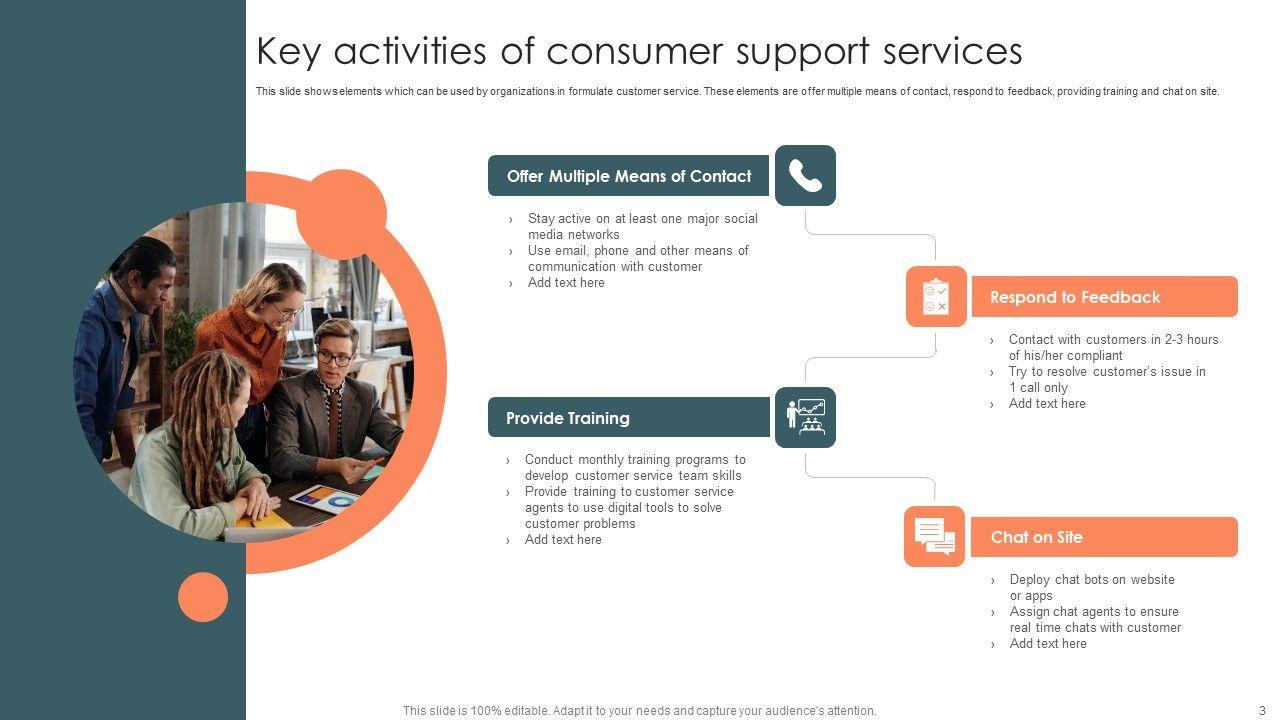 Key activities of consumer support services

This slide shows elements which can be used by organizations in formulate customer service. These elements are offer multiple means of contact, respond to feedback, providing training and chat on site.

Offer Multiple Means of Contact

› Stay active on at least one major social media networks
› Use email, phone and other means of communication with customer
› Add text here

Respond to Feedback

› Contact with customers in 2-3 hours of his/her compliant
› Try to resolve customer's issue in 1 call only
› Add text here

Provide Training

› Conduct monthly training programs to develop customer service team skills
› Provide training to customer service agents to use digital tools to solve customer problems
› Add text here

Chat on Site

› Deploy chat bots on website or apps
› Assign chat agents to ensure real time chats with customer
› Add text here

This slide is 100% editable. Adapt it to your needs and capture your audience's attention.

3